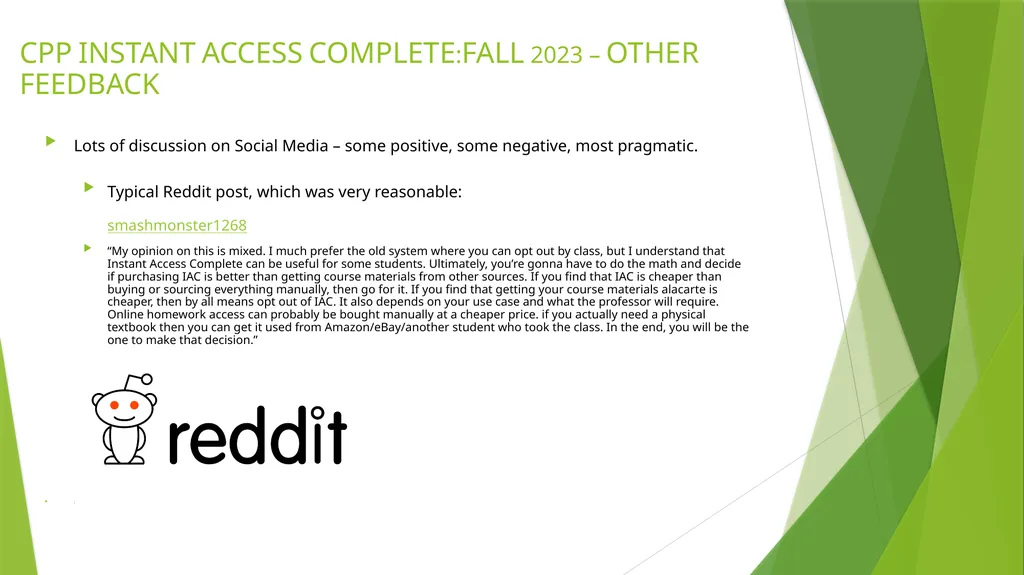 CPP INSTANT ACCESS COMPLETE:FALL 2023 – OTHER FEEDBACK

Lots of discussion on Social Media – some positive, some negative, most pragmatic.

Typical Reddit post, which was very reasonable:

smashmonster1268

“My opinion on this is mixed. I much prefer the old system where you can opt out by class, but I understand that Instant Access Complete can be useful for some students. Ultimately, you’re gonna have to do the math and decide if purchasing IAC is better than getting course materials from other sources. If you find that IAC is cheaper than buying or sourcing everything manually, then go for it. If you find that getting your course materials alacarte is cheaper, then by all means opt out of IAC. It also depends on your use case and what the professor will require. Online homework access can probably be bought manually at a cheaper price. if you actually need a physical textbook then you can get it used from Amazon/eBay/another student who took the class. In the end, you will be the one to make that decision.”

reddit